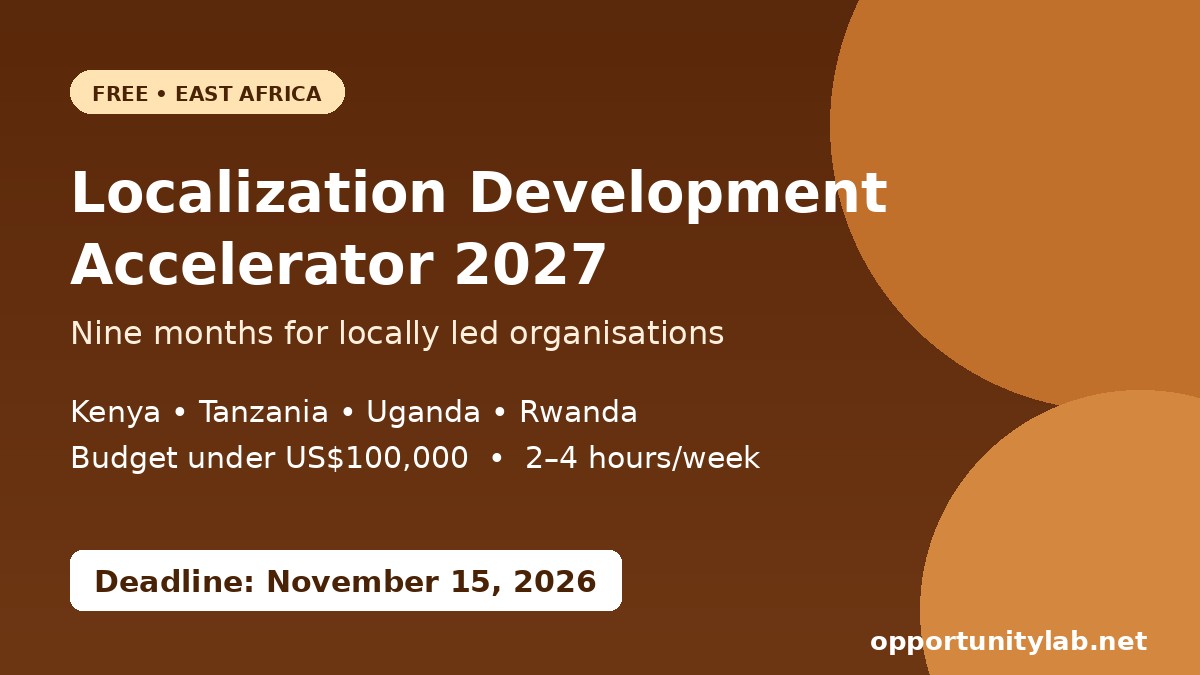 FREE • EAST AFRICA

Localization Development Accelerator 2027

Nine months for locally led organisations

Kenya • Tanzania • Uganda • Rwanda
Budget under US$100,000 • 2–4 hours/week

Deadline: November 15, 2026

opportunitylab.net